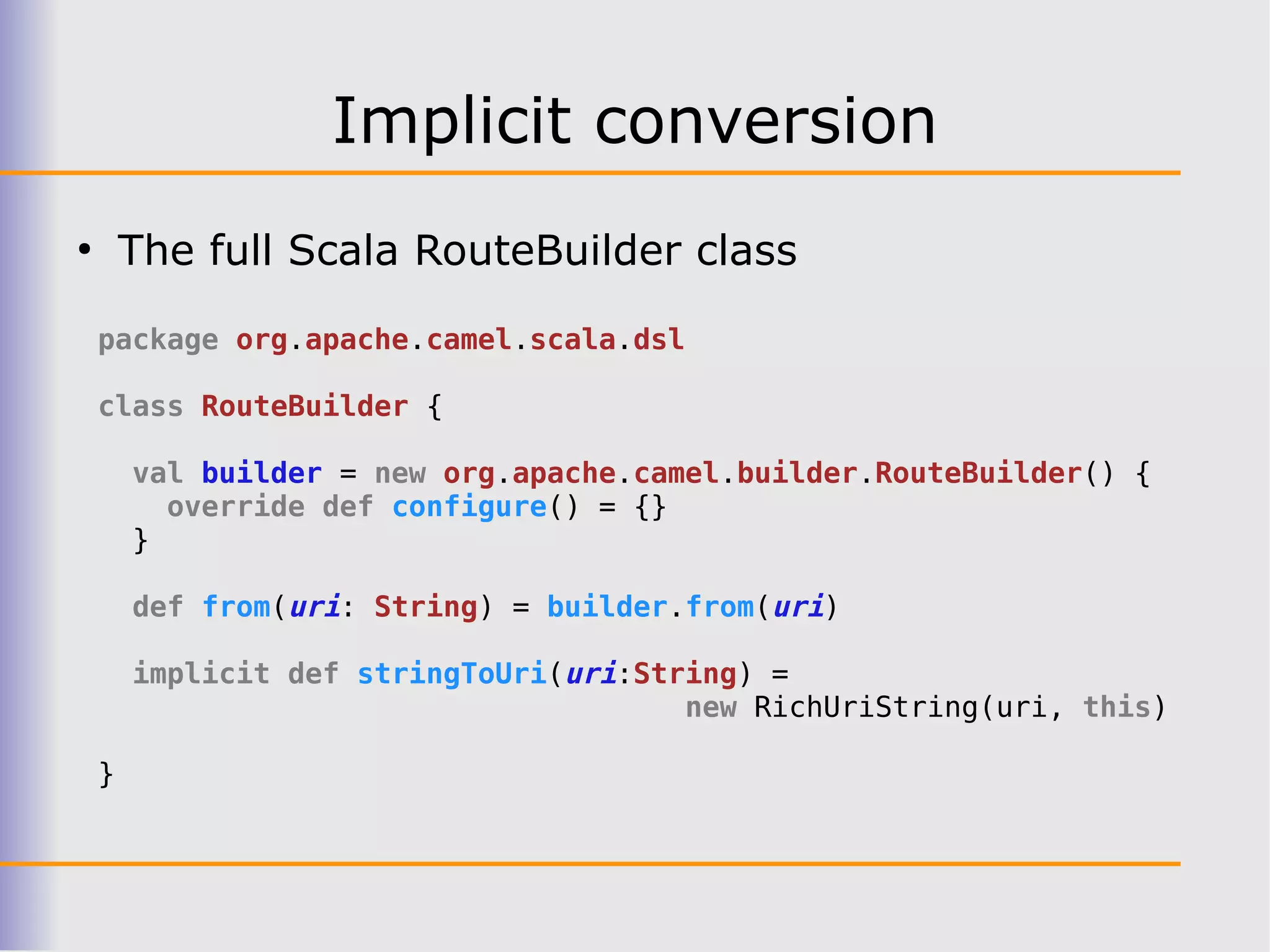 Implicit conversion

• The full Scala RouteBuilder class

package org.apache.camel.scala.dsl

class RouteBuilder {

  val builder = new org.apache.camel.builder.RouteBuilder() {
    override def configure() = {}
  }

  def from(uri: String) = builder.from(uri)

  implicit def stringToUri(uri:String) =
                                        new RichUriString(uri, this)

}